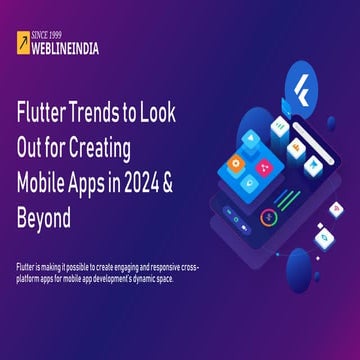 SINCE 1999
WEBLINEINDIA

Flutter Trends to Look Out for Creating Mobile Apps in 2024 & Beyond

Flutter is making it possible to create engaging and responsive cross-platform apps for mobile app development's dynamic space.